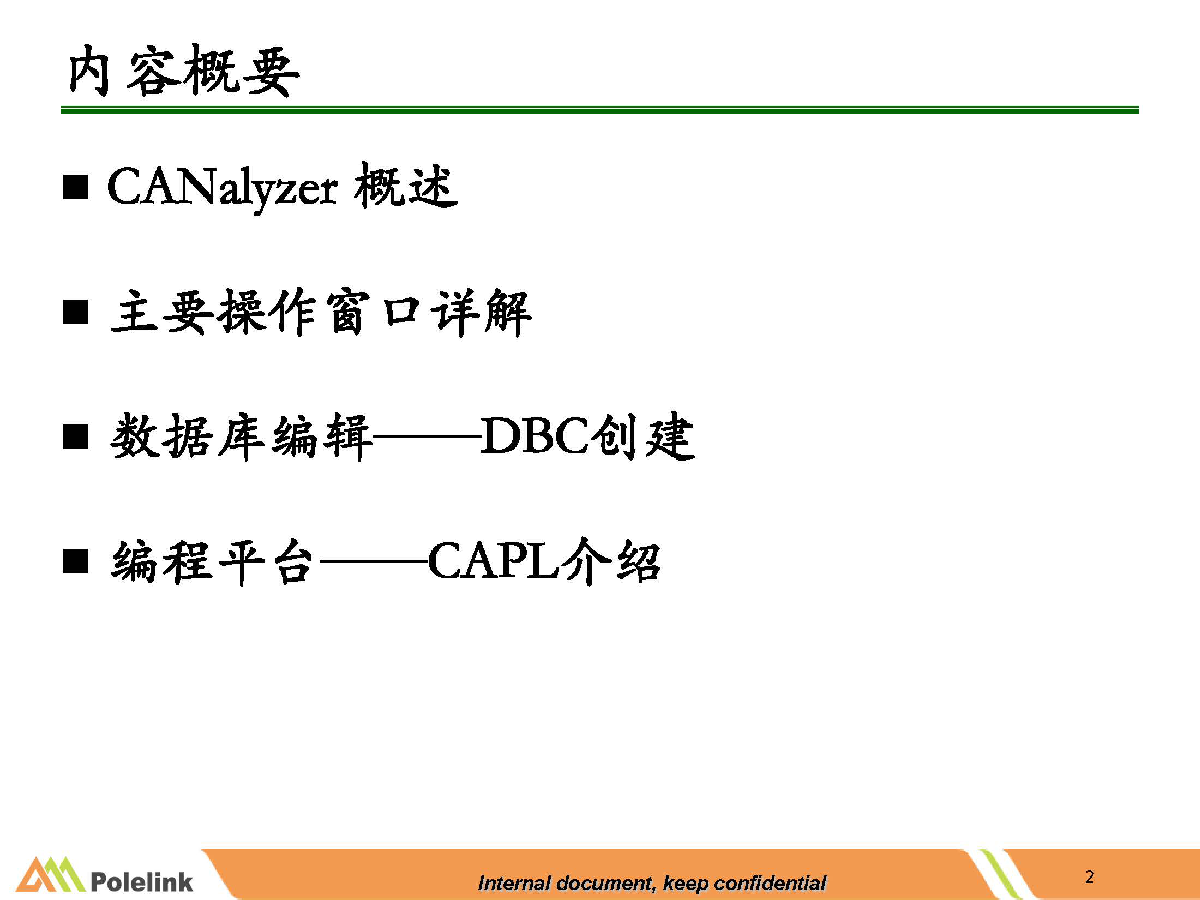 内容概要

■ CANalyzer 概述

■ 主要操作窗口详解

■ 数据库编辑——DBC创建

■ 编程平台——CAPL介绍

Polelink

Internal document, keep confidential

2